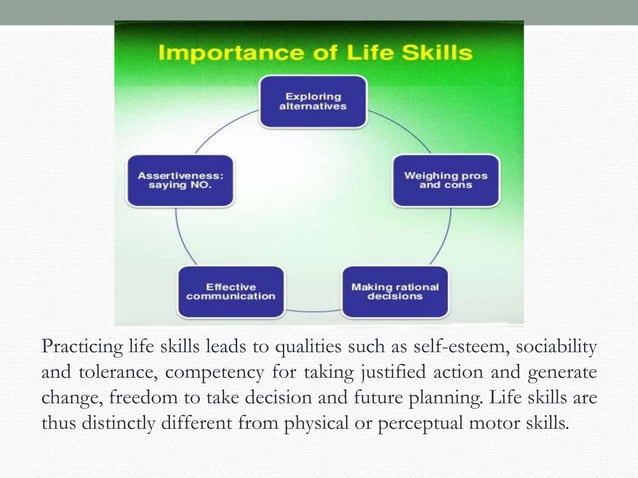 Importance of Life Skills

Exploring alternatives

Weighing pros and cons

Making rational decisions

Effective communication

Assertiveness: saying NO.

Practicing life skills leads to qualities such as self-esteem, sociability and tolerance, competency for taking justified action and generate change, freedom to take decision and future planning. Life skills are thus distinctly different from physical or perceptual motor skills.